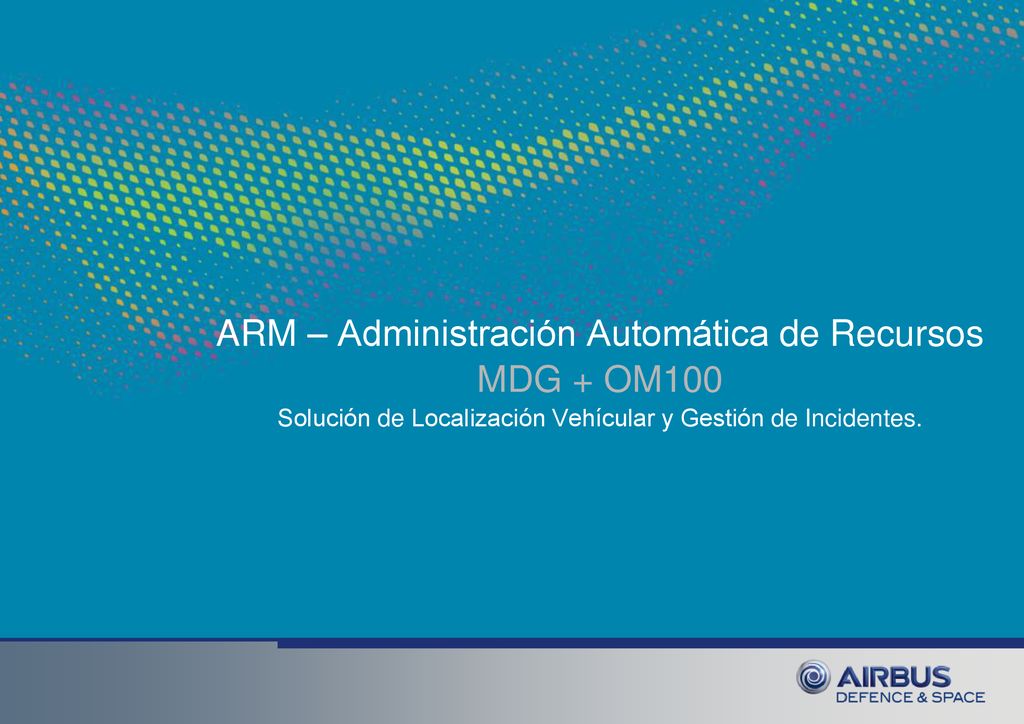 ARM – Administración Automática de Recursos

MDG + OM100

Solución de Localización Vehícular y Gestión de Incidentes.

AIRBUS
DEFENCE & SPACE